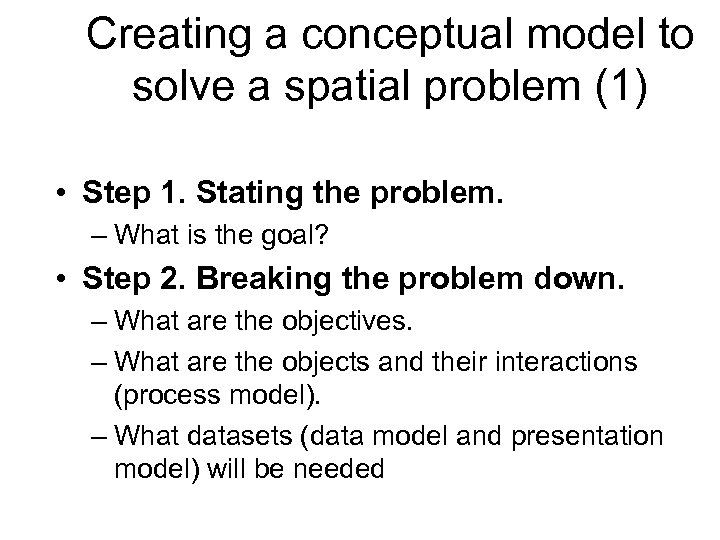 Creating a conceptual model to solve a spatial problem (1)

• Step 1. Stating the problem.
– What is the goal?
• Step 2. Breaking the problem down.
– What are the objectives.
– What are the objects and their interactions (process model).
– What datasets (data model and presentation model) will be needed